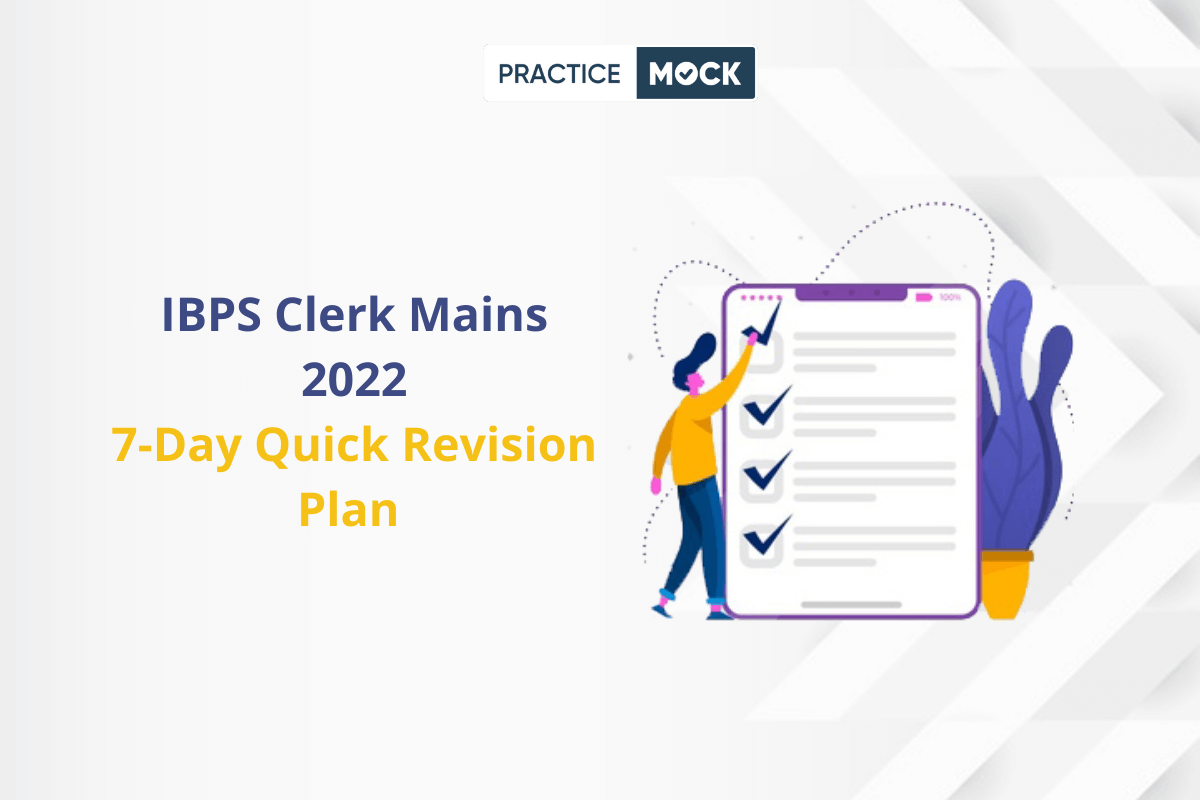 PRACTICE MOCK

IBPS Clerk Mains 2022
7-Day Quick Revision Plan

100%